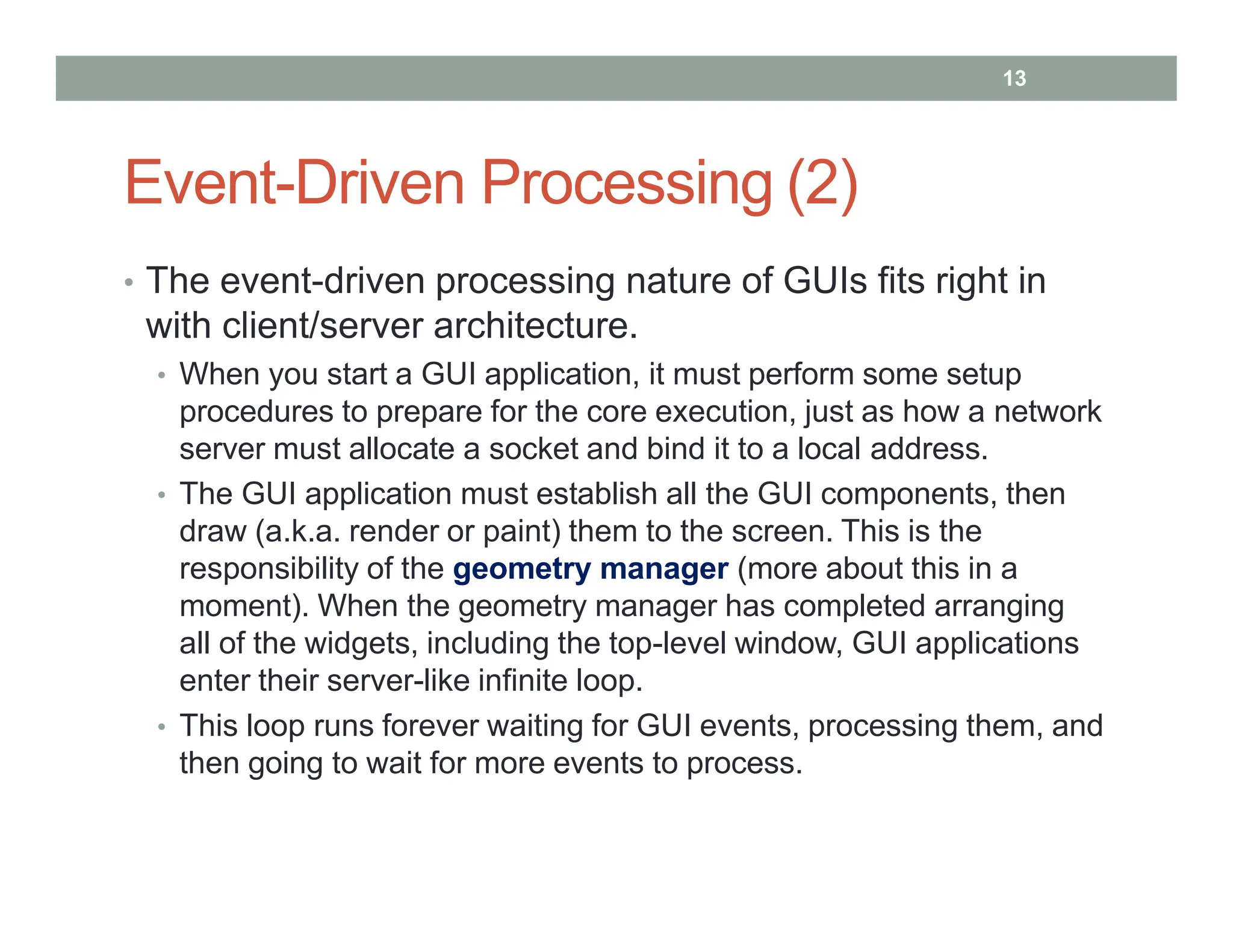 13

Event-Driven Processing (2)

• The event-driven processing nature of GUIs fits right in with client/server architecture.

• When you start a GUI application, it must perform some setup procedures to prepare for the core execution, just as how a network server must allocate a socket and bind it to a local address.

• The GUI application must establish all the GUI components, then draw (a.k.a. render or paint) them to the screen. This is the responsibility of the geometry manager (more about this in a moment). When the geometry manager has completed arranging all of the widgets, including the top-level window, GUI applications enter their server-like infinite loop.

• This loop runs forever waiting for GUI events, processing them, and then going to wait for more events to process.